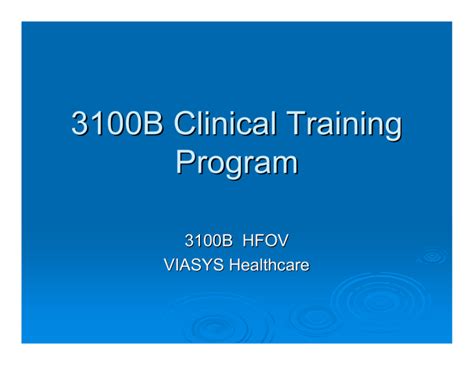 3100B Clinical Training Program

3100B HFOV
VIASYS Healthcare